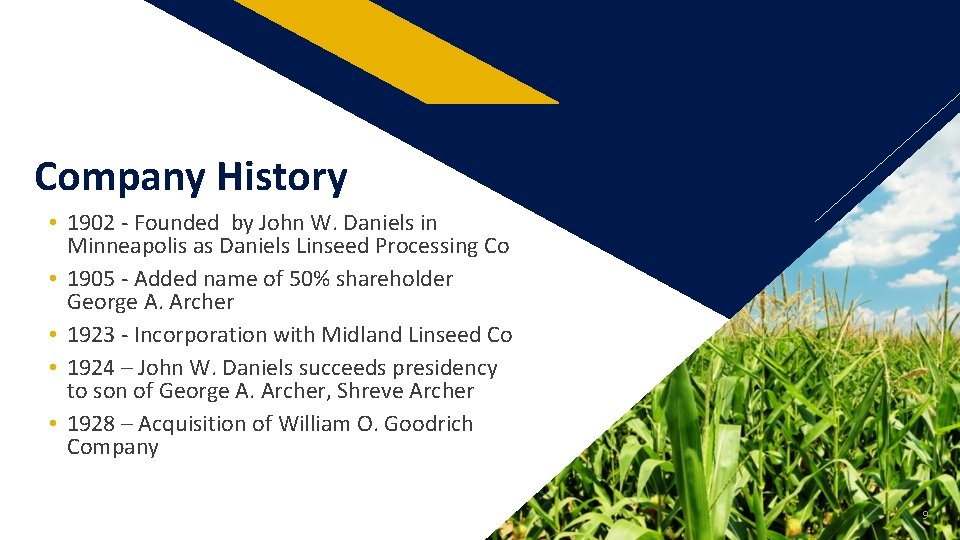 Company History

• 1902 - Founded  by John W. Daniels in Minneapolis as Daniels Linseed Processing Co
• 1905 - Added name of 50% shareholder George A. Archer
• 1923 - Incorporation with Midland Linseed Co
• 1924 – John W. Daniels succeeds presidency to son of George A. Archer, Shreve Archer
• 1928 – Acquisition of William O. Goodrich Company

9